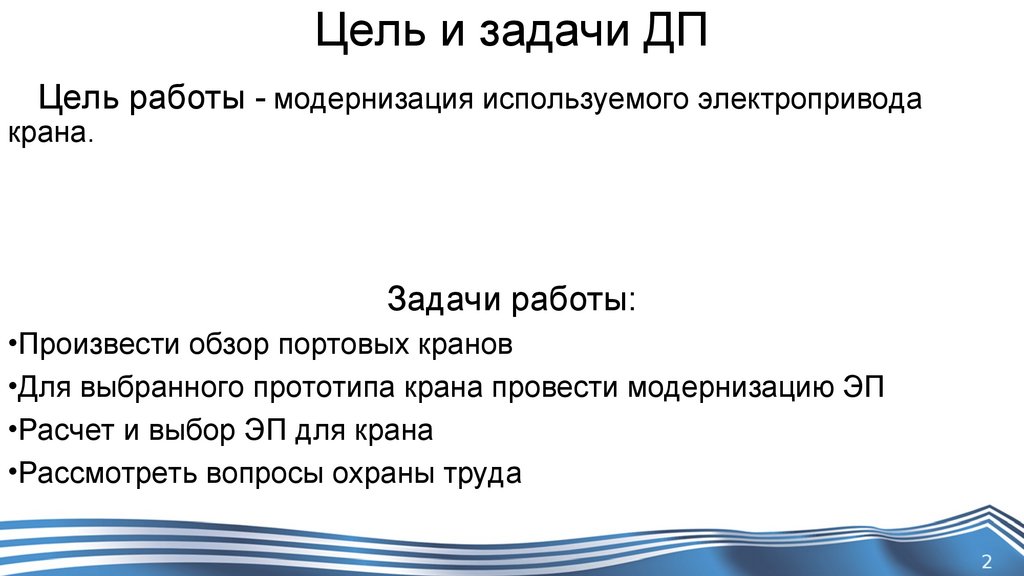 Цель и задачи ДП

Цель работы - модернизация используемого электропривода крана.

Задачи работы:

•Произвести обзор портовых кранов

•Для выбранного прототипа крана провести модернизацию ЭП

•Расчет и выбор ЭП для крана

•Рассмотреть вопросы охраны труда

2